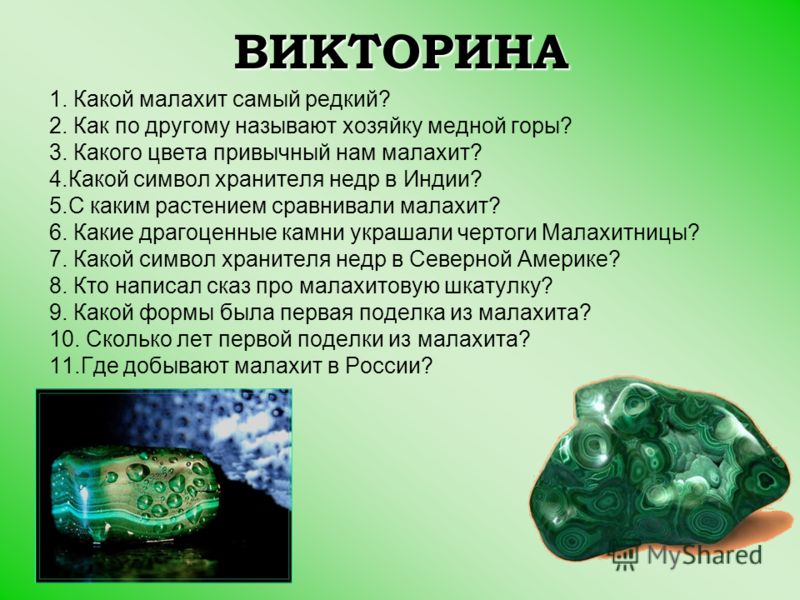 ВИКТОРИНА

1. Какой малахит самый редкий?
2. Как по другому называют хозяйку медной горы?
3. Какого цвета привычный нам малахит?
4.Какой символ хранителя недр в Индии?
5.С каким растением сравнивали малахит?
6. Какие драгоценные камни украшали чертоги Малахитницы?
7. Какой символ хранителя недр в Северной Америке?
8. Кто написал сказ про малахитовую шкатулку?
9. Какой формы была первая поделка из малахита?
10. Сколько лет первой поделки из малахита?
11.Где добывают малахит в России?

MyShared